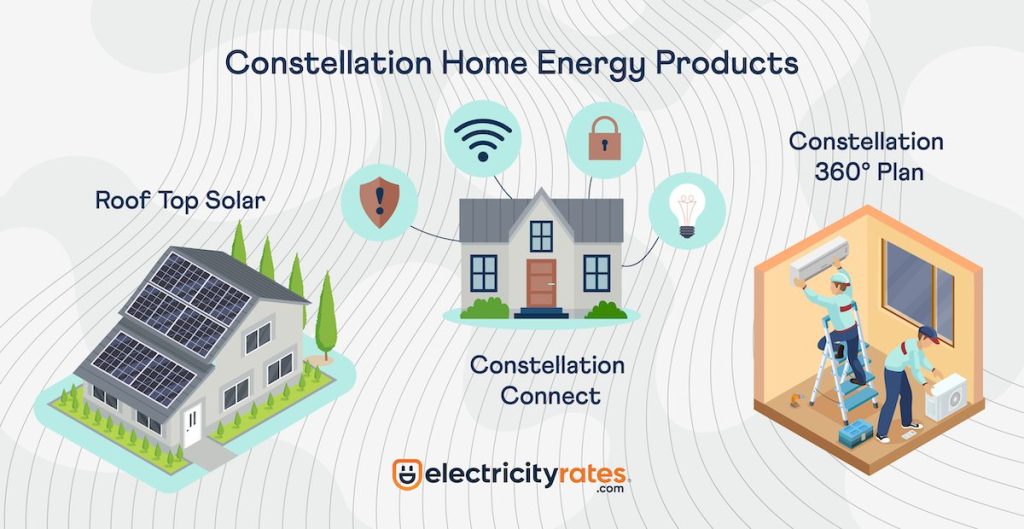 Constellation Home Energy Products

Roof Top Solar

Constellation Connect

Constellation 360° Plan

electricityrates.com